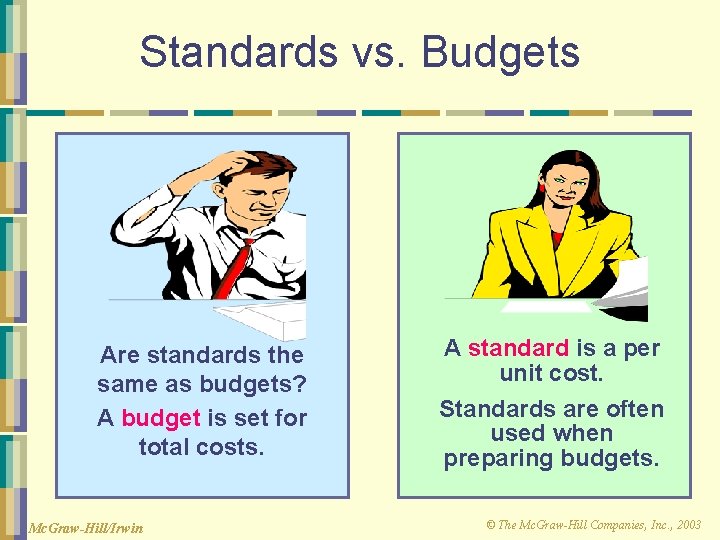 Standards vs. Budgets

Are standards the same as budgets?

A budget is set for total costs.

A standard is a per unit cost.

Standards are often used when preparing budgets.

McGraw-Hill/Irwin

© The McGraw-Hill Companies, Inc., 2003